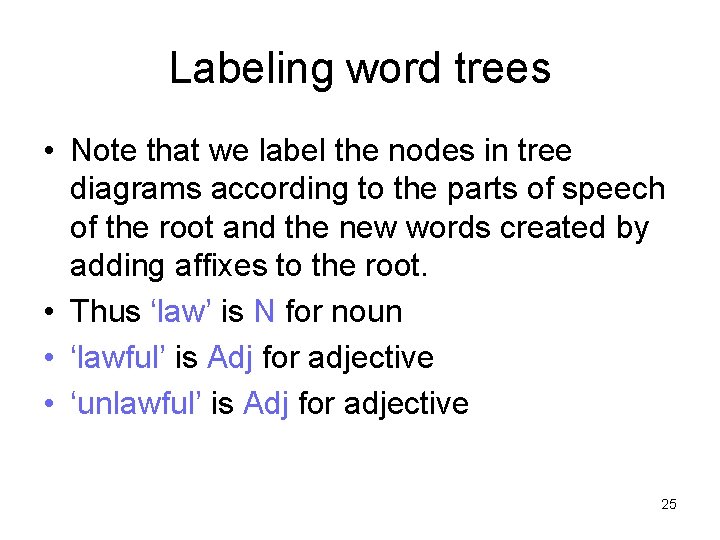 Labeling word trees

• Note that we label the nodes in tree diagrams according to the parts of speech of the root and the new words created by adding affixes to the root.
• Thus ‘law’ is N for noun
• ‘lawful’ is Adj for adjective
• ‘unlawful’ is Adj for adjective

25